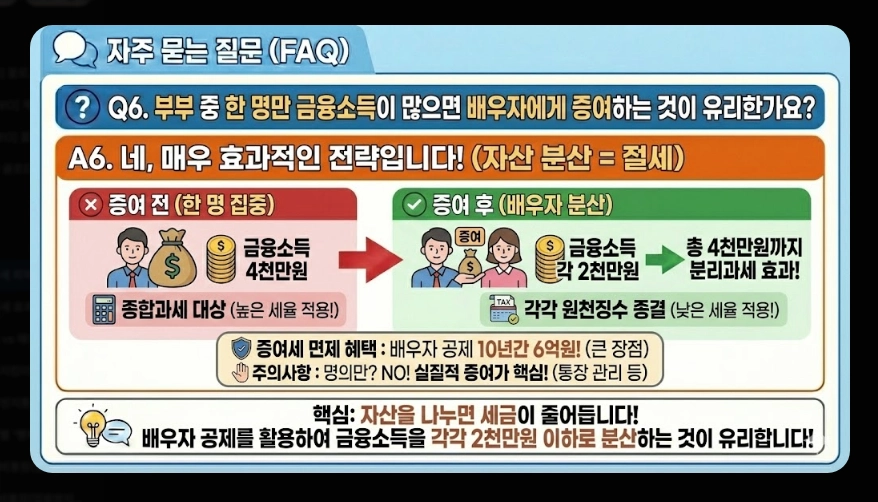 자주 묻는 질문 (FAQ)

? Q6. 부부 중 한 명만 금융소득이 많으면 배우자에게 증여하는 것이 유리한가요?

A6. 네, 매우 효과적인 전략입니다! (자산 분산 = 절세)

증여 전 (한 명 집중)

$

금융소득 4천만원

종합과세 대상 (높은 세율 적용!)

증여 후 (배우자 분산)

증여

금융소득 각 2천만원

총 4천만원까지 분리과세 효과!

TAX

각각 원천징수 종결 (낮은 세율 적용!)

증여세 면제 혜택 : 배우자 공제 10년간 6억원! (큰 장점)

주의사항 : 명의만? NO! 실질적 증여가 핵심! (통장 관리 등)

핵심: 자산을 나누면 세금이 줄어듭니다!
배우자 공제를 활용하여 금융소득을 각각 2천만원 이하로 분산하는 것이 유리합니다!